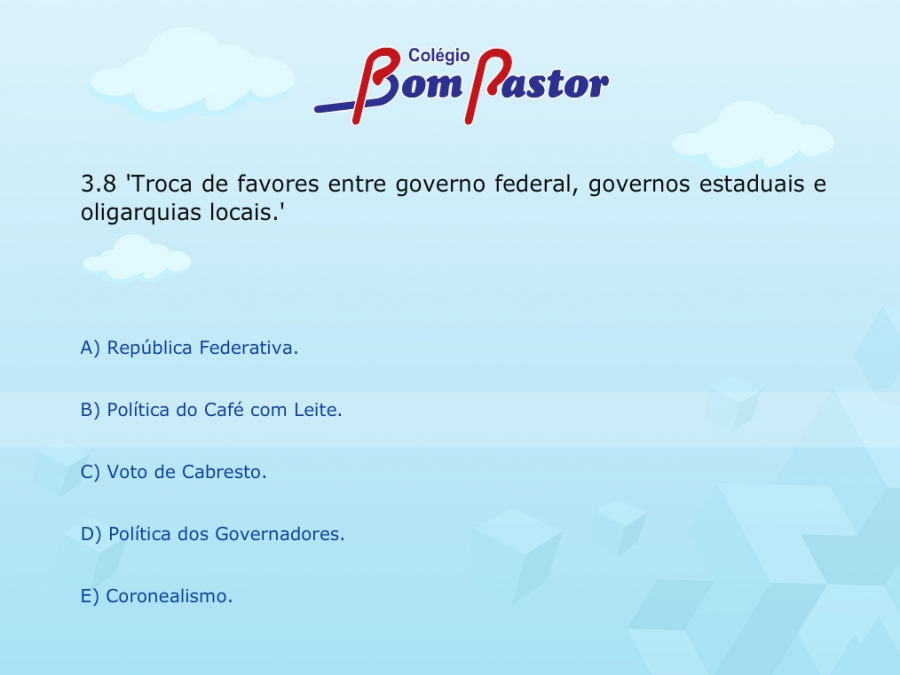 Colégio Bom Pastor

3.8 'Troca de favores entre governo federal, governos estaduais e oligarquias locais.'

A) República Federativa.

B) Política do Café com Leite.

C) Voto de Cabresto.

D) Política dos Governadores.

E) Coronealismo.